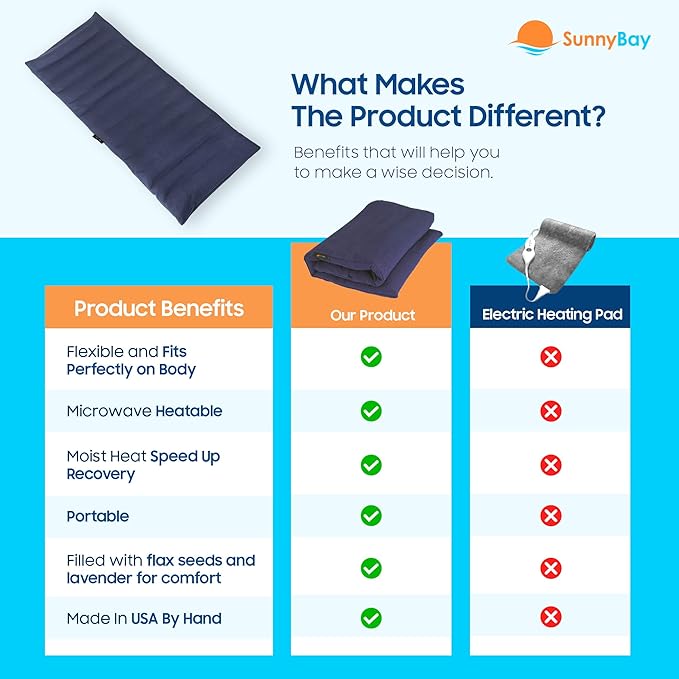 SunnyBay

What Makes The Product Different?

Benefits that will help you to make a wise decision.

| Product Benefits | Our Product | Electric Heating Pad |
|---|---|---|
| Flexible and Fits Perfectly on Body | ✓ | ✗ |
| Microwave Heatable | ✓ | ✗ |
| Moist Heat Speed Up Recovery | ✓ | ✗ |
| Portable | ✓ | ✗ |
| Filled with flax seeds and lavender for comfort | ✓ | ✗ |
| Made In USA By Hand | ✓ | ✗ |